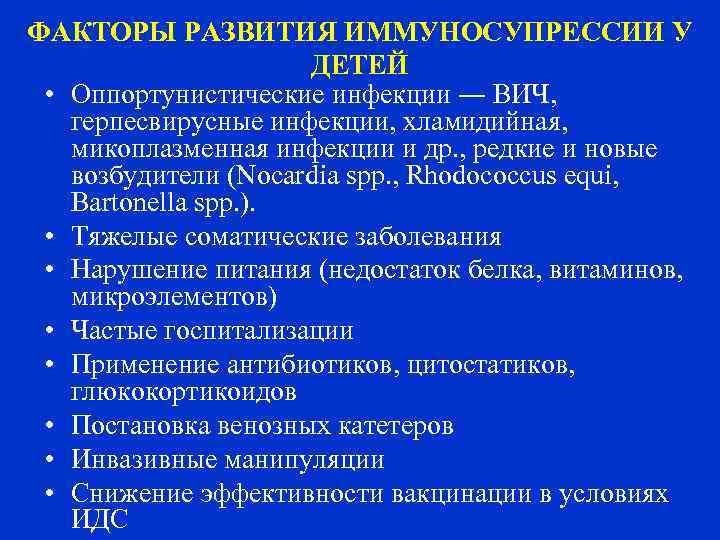 ФАКТОРЫ РАЗВИТИЯ ИММУНОСУПРЕССИИ У ДЕТЕЙ

• Оппортунистические инфекции — ВИЧ, герпесвирусные инфекции, хламидийная, микоплазменная инфекции и др., редкие и новые возбудители (Nocardia spp., Rhodococcus equi, Bartonella spp.).
• Тяжелые соматические заболевания
• Нарушение питания (недостаток белка, витаминов, микроэлементов)
• Частые госпитализации
• Применение антибиотиков, цитостатиков, глюкокортикоидов
• Постановка венозных катетеров
• Инвазивные манипуляции
• Снижение эффективности вакцинации в условиях ИДС